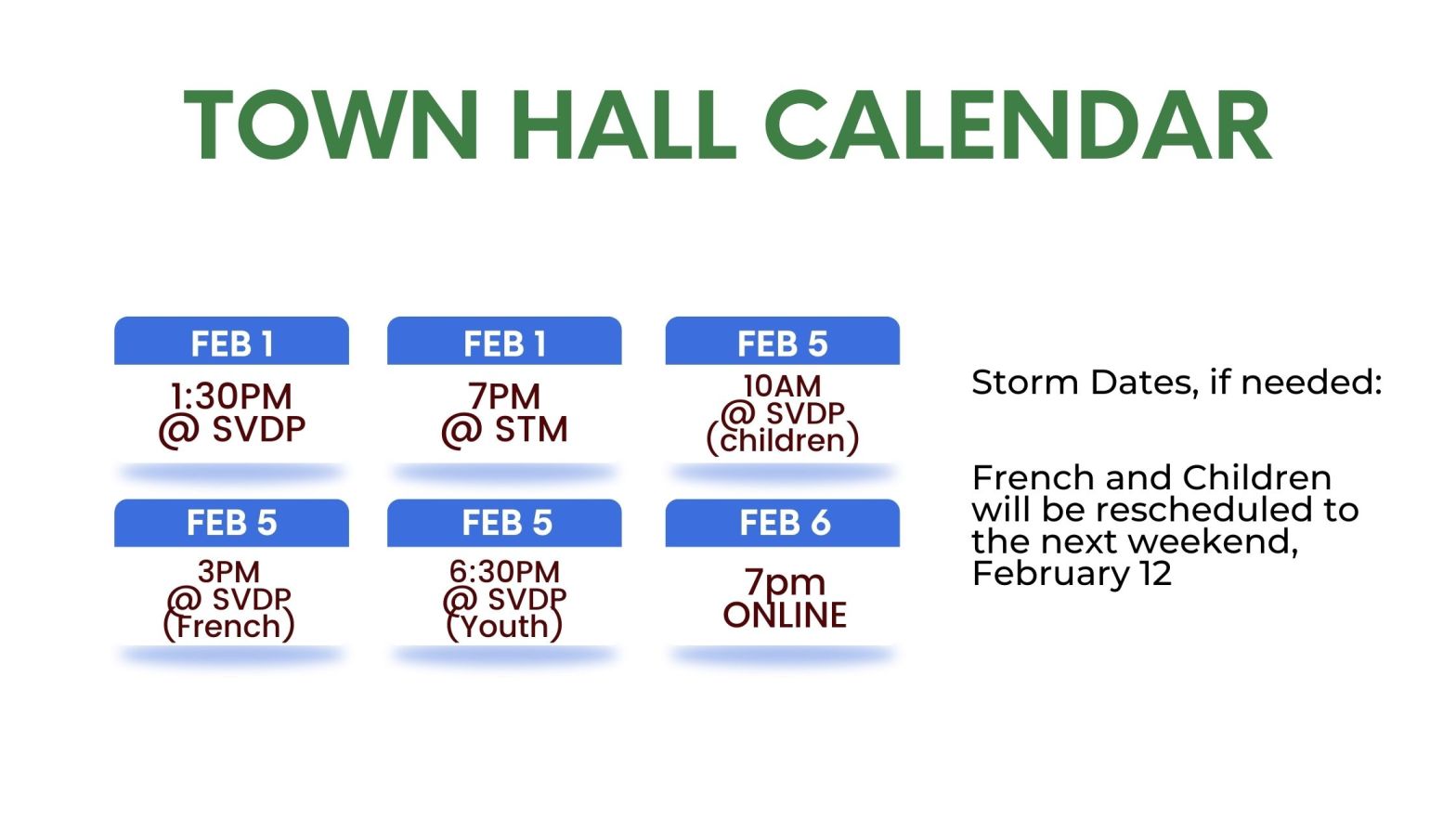 TOWN HALL CALENDAR

FEB 1
1:30PM
@ SVDP

FEB 1
7PM
@ STM

FEB 5
10AM
@ SVDP
(children)

FEB 5
3PM
@ SVDP
(French)

FEB 5
6:30PM
@ SVDP
(Youth)

FEB 6
7pm
ONLINE

Storm Dates, if needed:

French and Children will be rescheduled to the next weekend, February 12